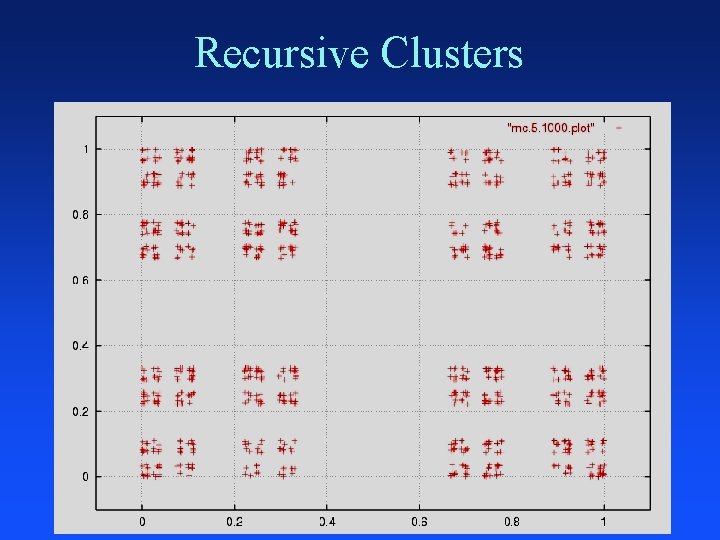 Recursive Clusters

"mc.5.1000.plot"

1
0.8
0.6
0.4
0.2
0

0
0.2
0.4
0.6
0.8
1